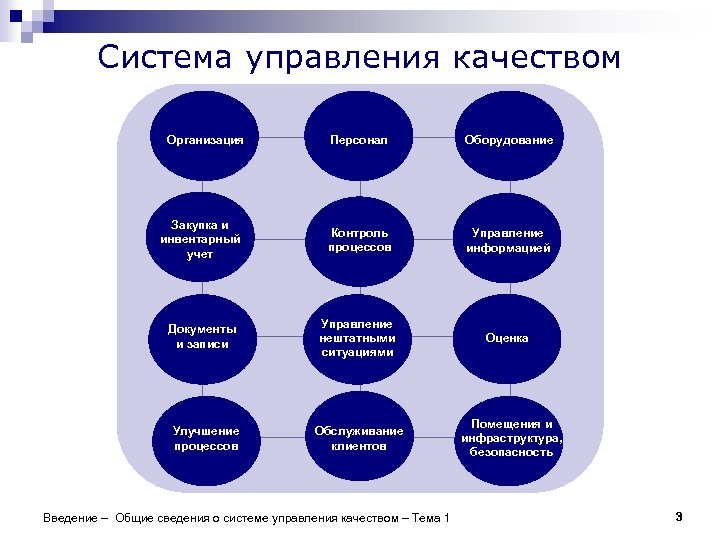 Система управления качеством

Организация

Персонал

Оборудование

Закупка и инвентарный учет

Контроль процессов

Управление информацией

Документы и записи

Управление нештатными ситуациями

Оценка

Улучшение процессов

Обслуживание клиентов

Помещения и инфраструктура, безопасность

Введение – Общие сведения о системе управления качеством – Тема 1

3